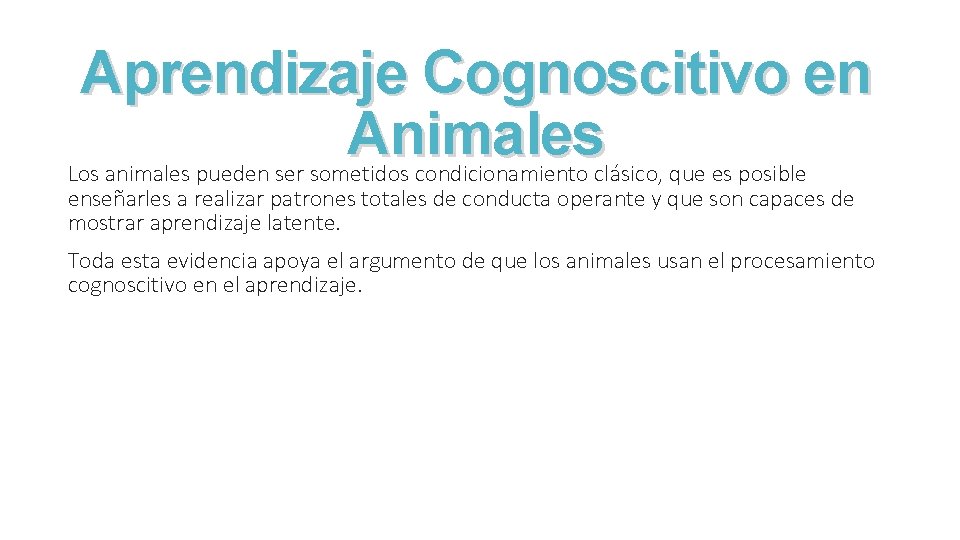 Aprendizaje Cognoscitivo en Animales

Los animales pueden ser sometidos condicionamiento clásico, que es posible enseñarles a realizar patrones totales de conducta operante y que son capaces de mostrar aprendizaje latente.

Toda esta evidencia apoya el argumento de que los animales usan el procesamiento cognoscitivo en el aprendizaje.